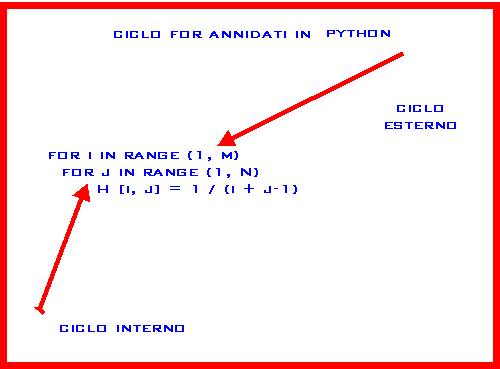 CICLO FOR ANNIDATI IN PYTHON

CICLO ESTERNO

FOR I IN RANGE (1, M)
FOR J IN RANGE (1, N)
H [I, J] = 1 / (I + J-1)

CICLO INTERNO